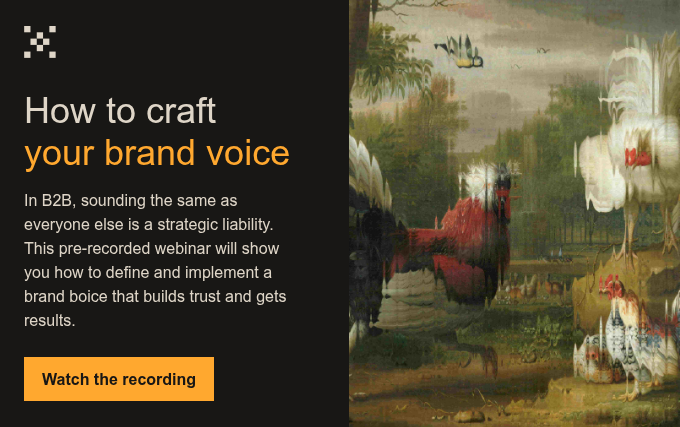 How to craft
your brand voice

In B2B, sounding the same as everyone else is a strategic liability. This pre-recorded webinar will show you how to define and implement a brand boice that builds trust and gets results.

Watch the recording